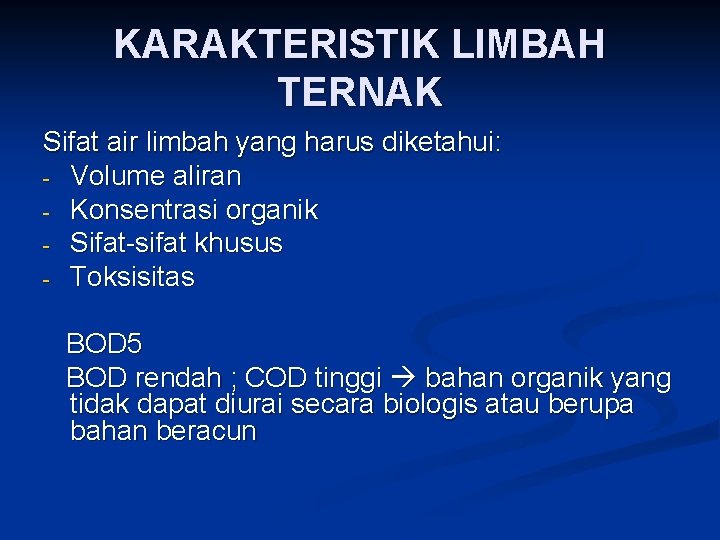 KARAKTERISTIK LIMBAH TERNAK

Sifat air limbah yang harus diketahui:
- Volume aliran
- Konsentrasi organik
- Sifat-sifat khusus
- Toksisitas

BOD5

BOD rendah ; COD tinggi → bahan organik yang tidak dapat diurai secara biologis atau berupa bahan beracun